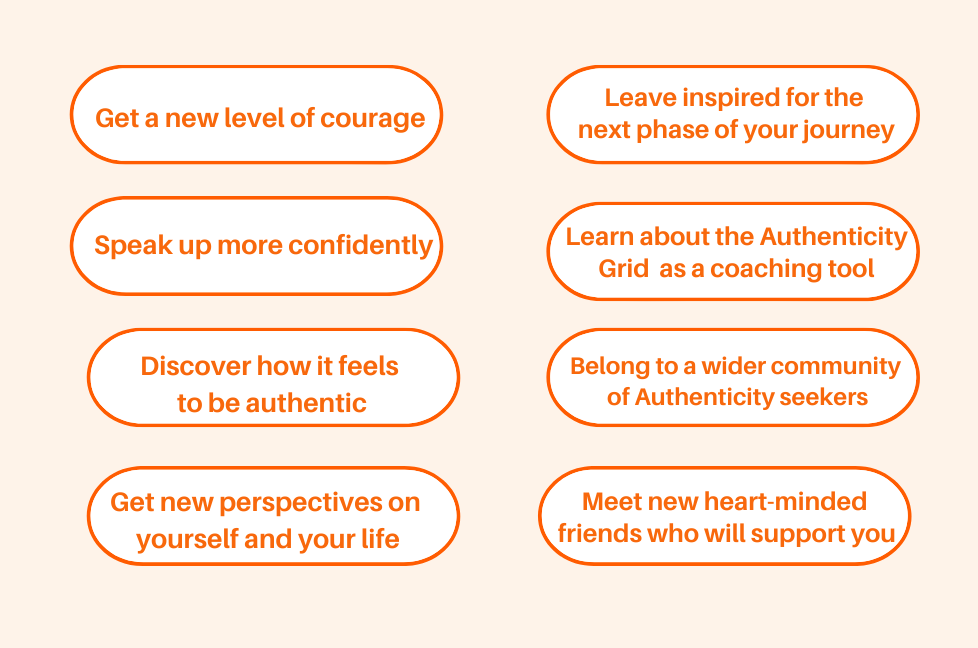 Get a new level of courage

Speak up more confidently

Discover how it feels to be authentic

Get new perspectives on yourself and your life

Leave inspired for the next phase of your journey

Learn about the Authenticity Grid as a coaching tool

Belong to a wider community of Authenticity seekers

Meet new heart-minded friends who will support you